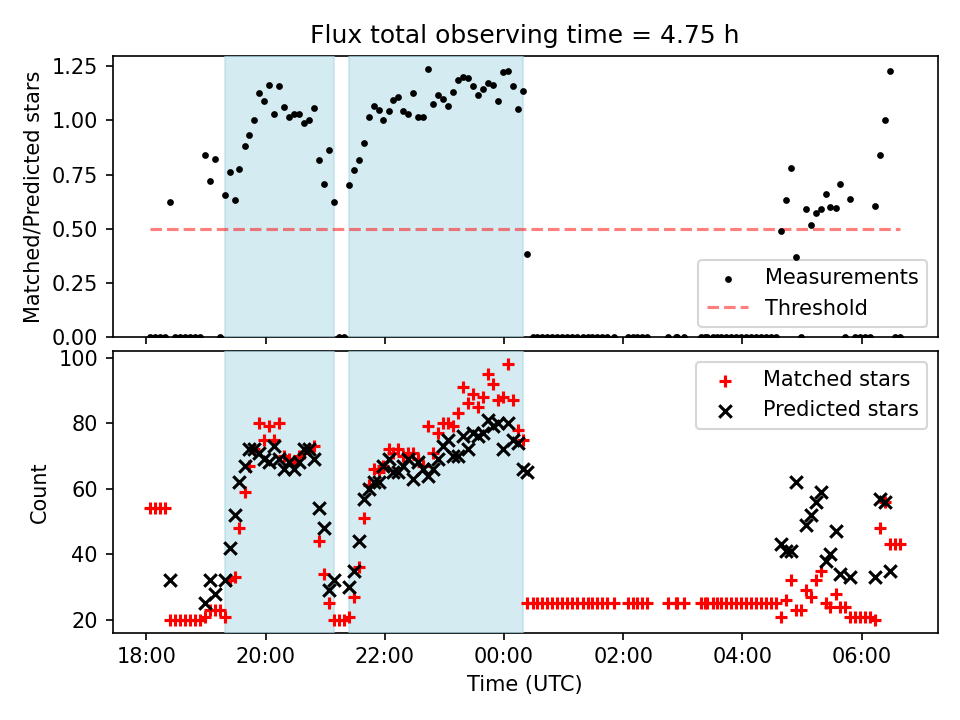 Flux total observing time = 4.75 h

Matched/Predicted stars

1.25
1.00
0.75
0.50
0.25
0.00

Measurements
Threshold

Count

100
80
60
40
20

Matched stars
Predicted stars

18:00
20:00
22:00
00:00
02:00
04:00
06:00

Time (UTC)